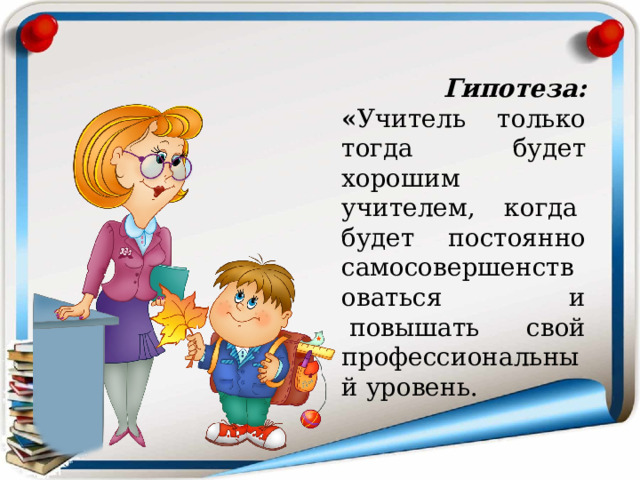 Гипотеза:
«Учитель только тогда будет хорошим учителем, когда будет постоянно самосовершенствоваться и повышать свой профессиональный уровень.